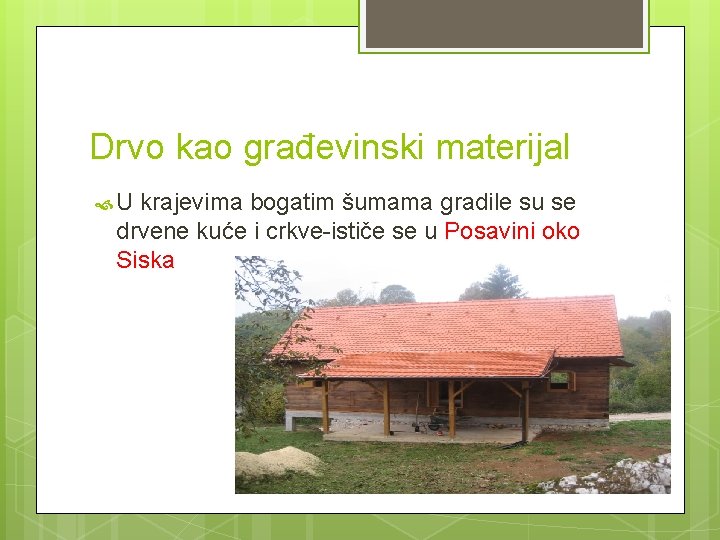 Drvo kao građevinski materijal

U krajevima bogatim šumama gradile su se drvene kuće i crkve-ističe se u Posavini oko Siska